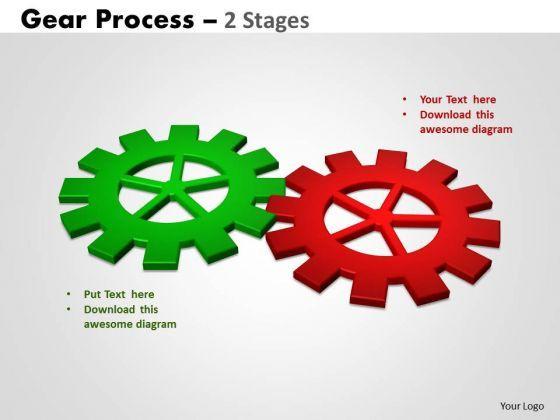 Gear Process – 2 Stages

• Your Text here
• Download this awesome diagram

• Put Text here
• Download this awesome diagram

Your Logo